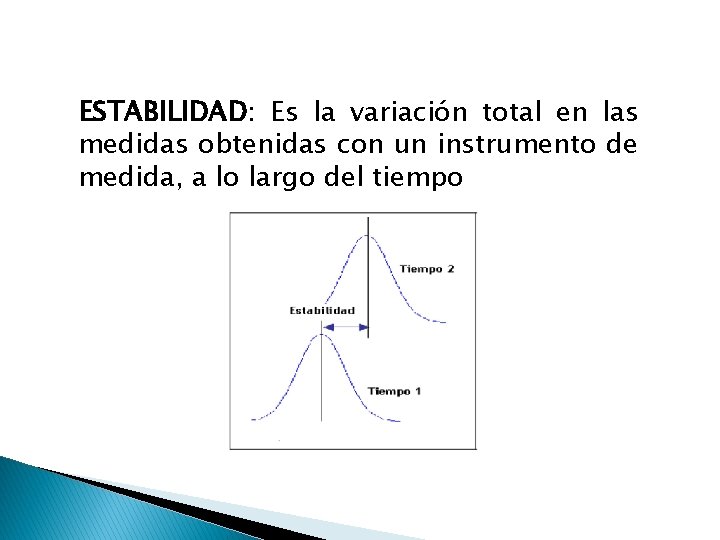 ESTABILIDAD: Es la variación total en las medidas obtenidas con un instrumento de medida, a lo largo del tiempo

Tiempo 2

Estabilidad

Tiempo 1